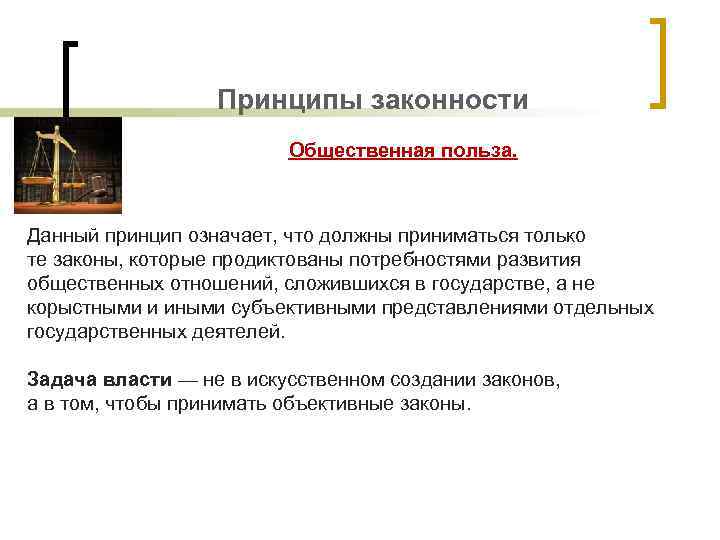 Принципы законности

Общественная польза.

Данный принцип означает, что должны приниматься только те законы, которые продиктованы потребностями развития общественных отношений, сложившихся в государстве, а не корыстными и иными субъективными представлениями отдельных государственных деятелей.

Задача власти — не в искусственном создании законов, а в том, чтобы принимать объективные законы.